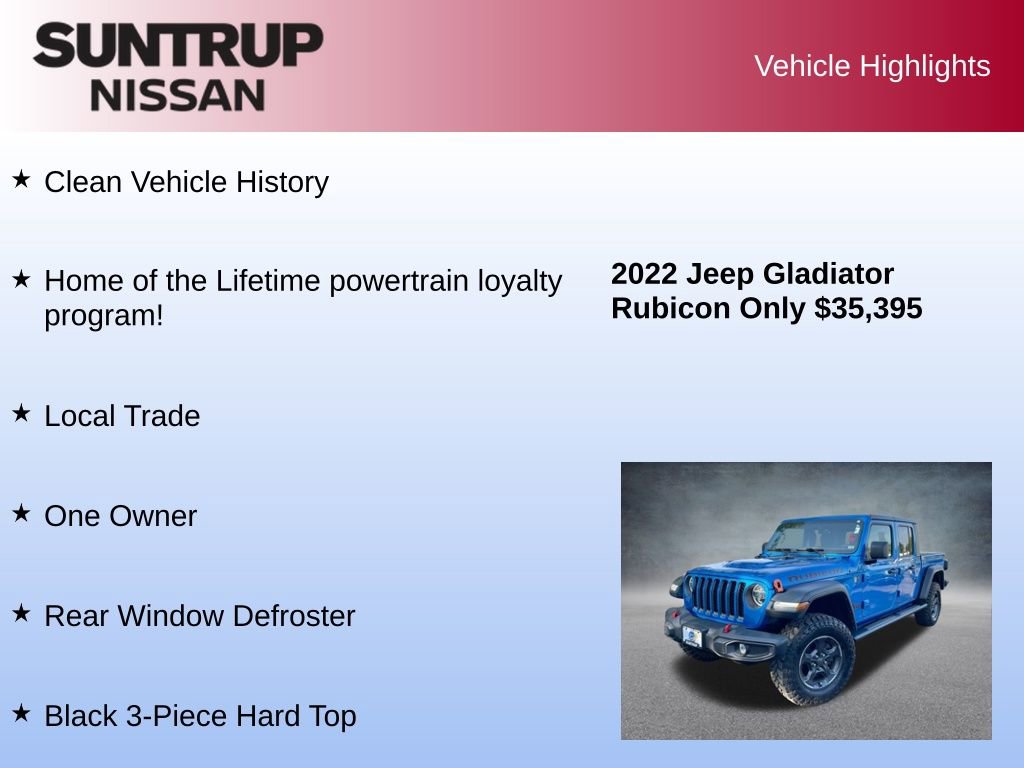 SUNTRUP NISSAN

Vehicle Highlights

★ Clean Vehicle History

★ Home of the Lifetime powertrain loyalty program!

★ Local Trade

★ One Owner

★ Rear Window Defroster

★ Black 3-Piece Hard Top

2022 Jeep Gladiator Rubicon Only $35,395